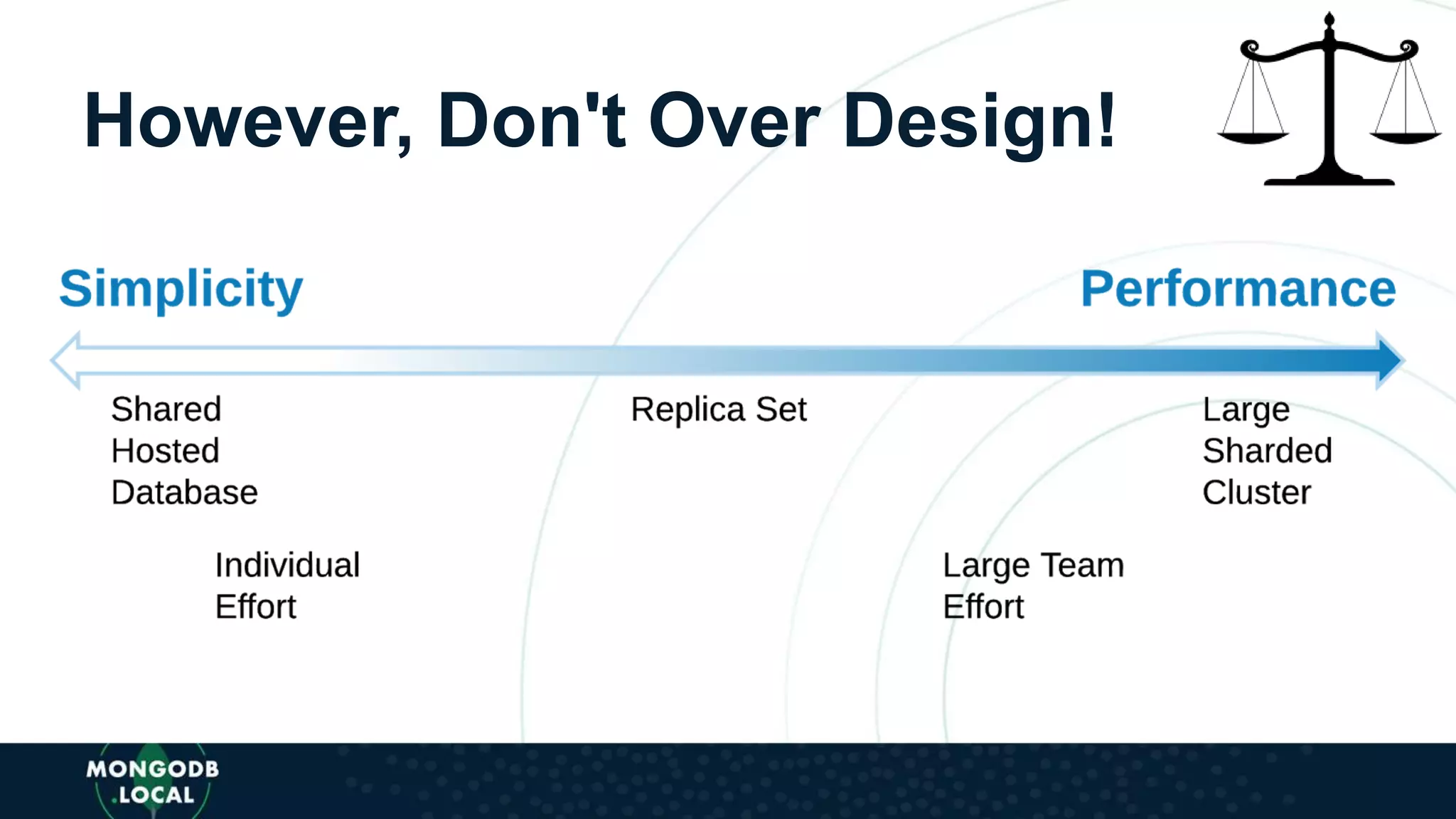 However, Don't Over Design!

Simplicity

Performance

Shared Hosted Database

Replica Set

Large Sharded Cluster

Individual Effort

Large Team Effort

MONGODB .LOCAL